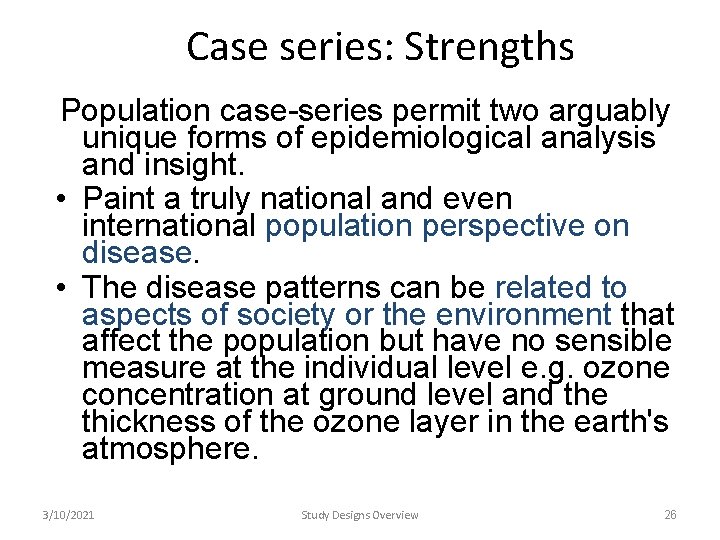 Case series: Strengths

Population case-series permit two arguably unique forms of epidemiological analysis and insight.

• Paint a truly national and even international population perspective on disease.

• The disease patterns can be related to aspects of society or the environment that affect the population but have no sensible measure at the individual level e.g. ozone concentration at ground level and the thickness of the ozone layer in the earth's atmosphere.

3/10/2021 Study Designs Overview 26